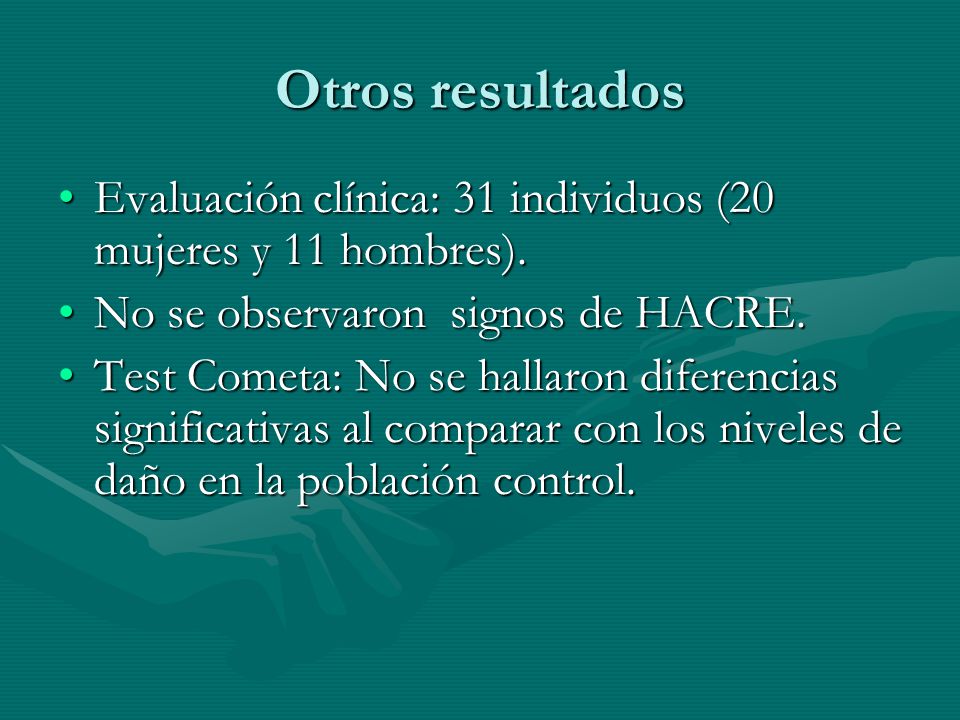 Otros resultados

• Evaluación clínica: 31 individuos (20 mujeres y 11 hombres).
• No se observaron  signos de HACRE.
• Test Cometa: No se hallaron diferencias significativas al comparar con los niveles de daño en la población control.